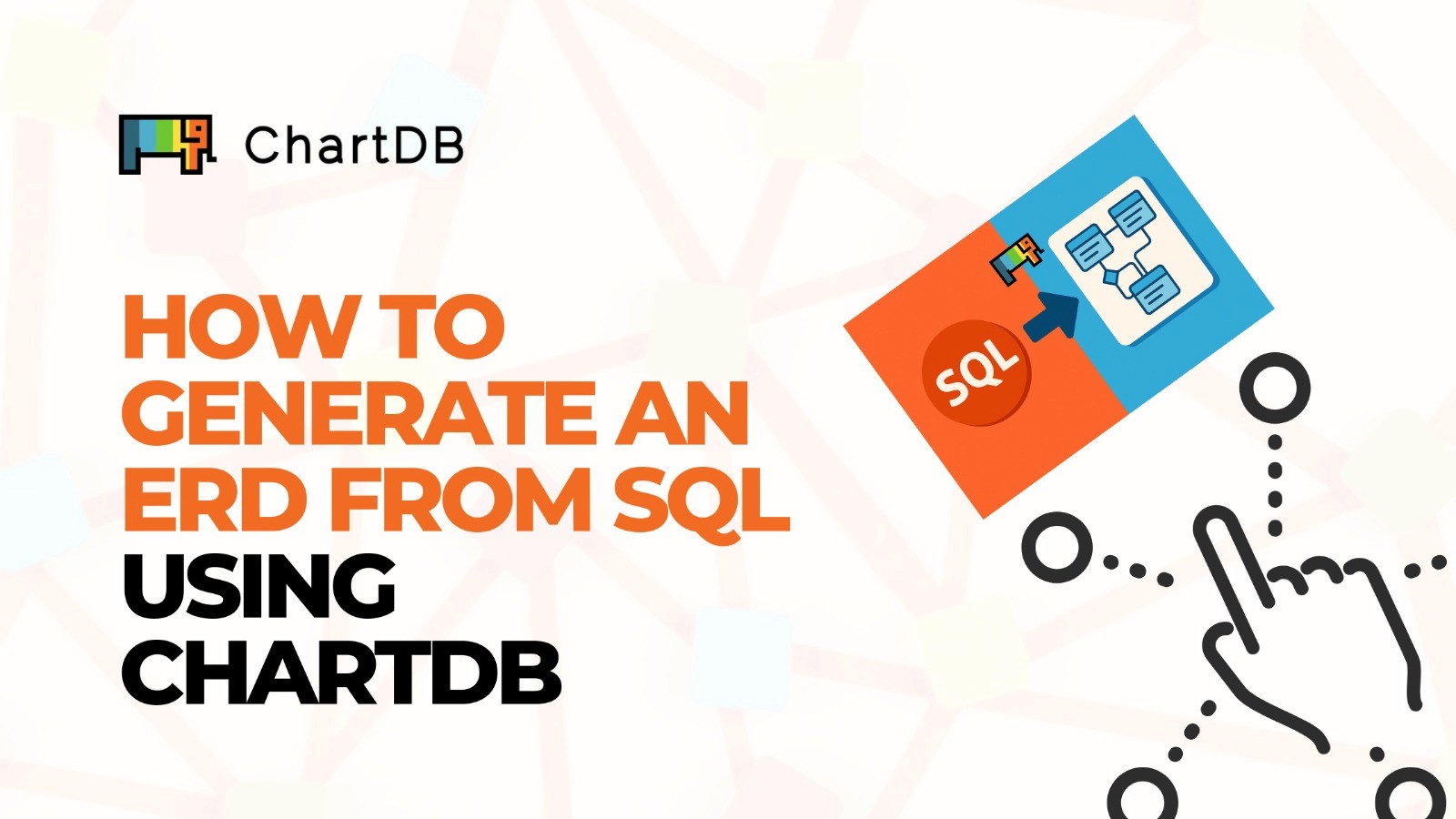 ChartDB

HOW TO GENERATE AN ERD FROM SQL USING CHARTDB

SQL